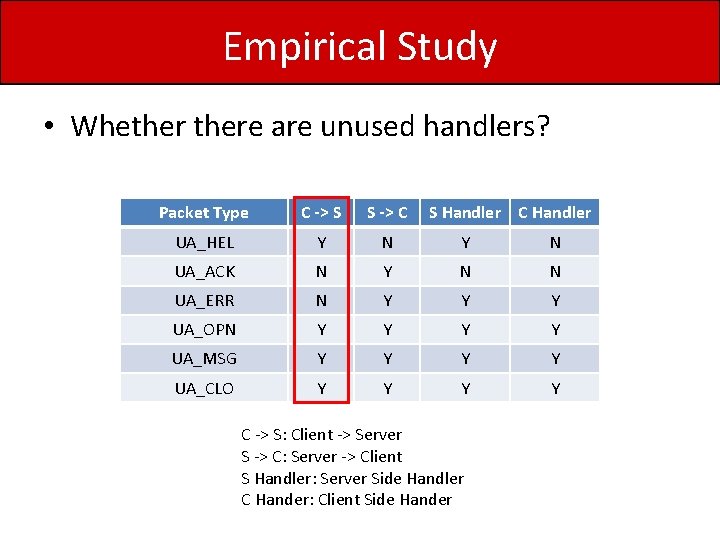 Empirical Study

• Whether there are unused handlers?

| Packet Type | C -> S | S -> C | S Handler | C Handler |
|---|---|---|---|---|
| UA_HEL | Y | N | Y | N |
| UA_ACK | N | Y | N | N |
| UA_ERR | N | Y | Y | Y |
| UA_OPN | Y | Y | Y | Y |
| UA_MSG | Y | Y | Y | Y |
| UA_CLO | Y | Y | Y | Y |

C -> S: Client -> Server
S -> C: Server -> Client
S Handler: Server Side Handler
C Hander: Client Side Hander